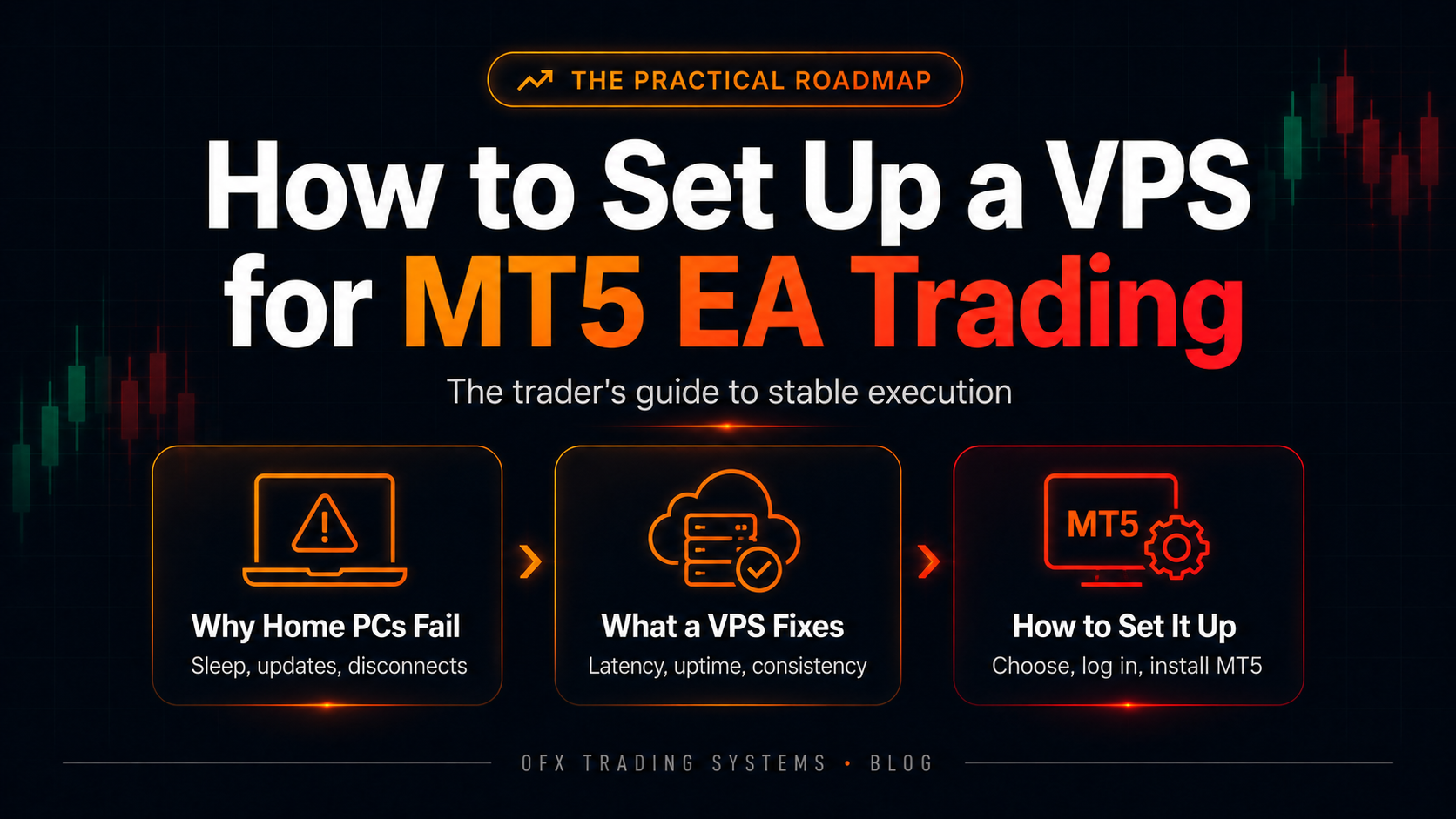 THE PRACTICAL ROADMAP

How to Set Up a VPS for MT5 EA Trading

The trader's guide to stable execution

Why Home PCs Fail
Sleep, updates, disconnects

What a VPS Fixes
Latency, uptime, consistency

MT5

How to Set It Up
Choose, log in, install MT5

OFX TRADING SYSTEMS • BLOG